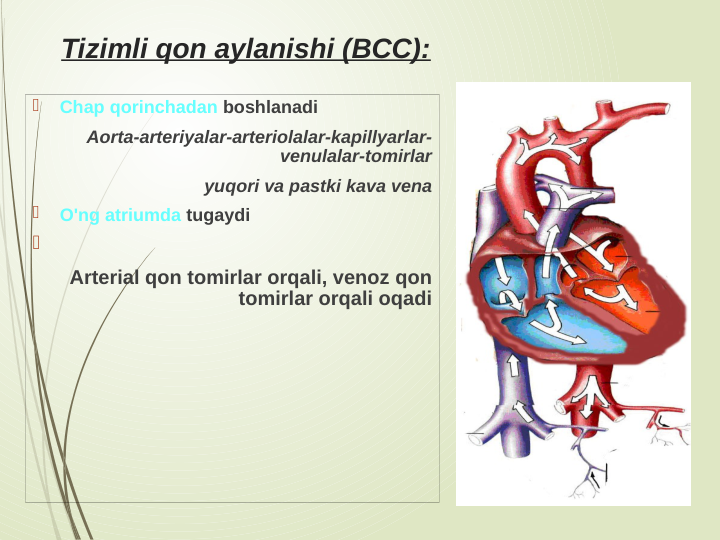 Tizimli qon aylanishi (BCC):

Chap qorinchadan boshlanadi

Aorta-arteriyalar-arteriolalar-kapillyarlar-venulalar-tomirlar

yuqori va pastki kava vena

O'ng atriumda tugaydi

Arterial qon tomirlar orqali, venoz qon tomirlar orqali oqadi